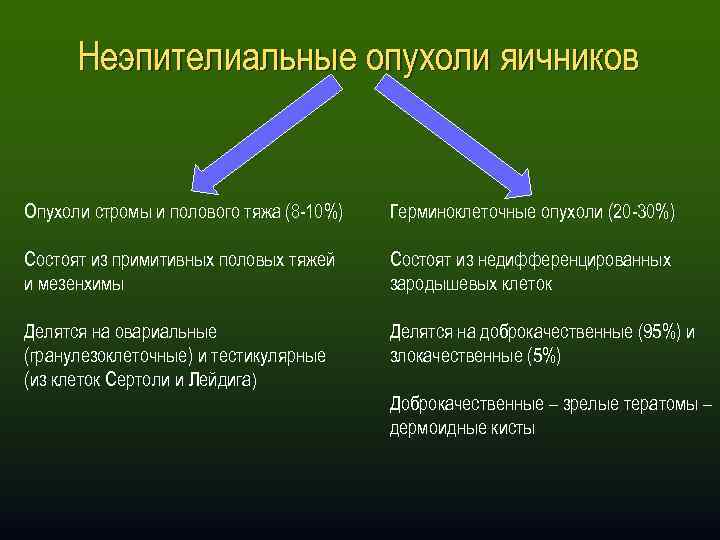 Неэпителиальные опухоли яичников

Опухоли стромы и полового тяжа (8-10%)

Состоят из примитивных половых тяжей и мезенхимы

Делятся на овариальные (гранулезоклеточные) и тестикулярные (из клеток Сертоли и Лейдига)

Герминоклеточные опухоли (20-30%)

Состоят из недифференцированных зародышевых клеток

Делятся на доброкачественные (95%) и злокачественные (5%)

Доброкачественные – зрелые тератомы – дермоидные кисты